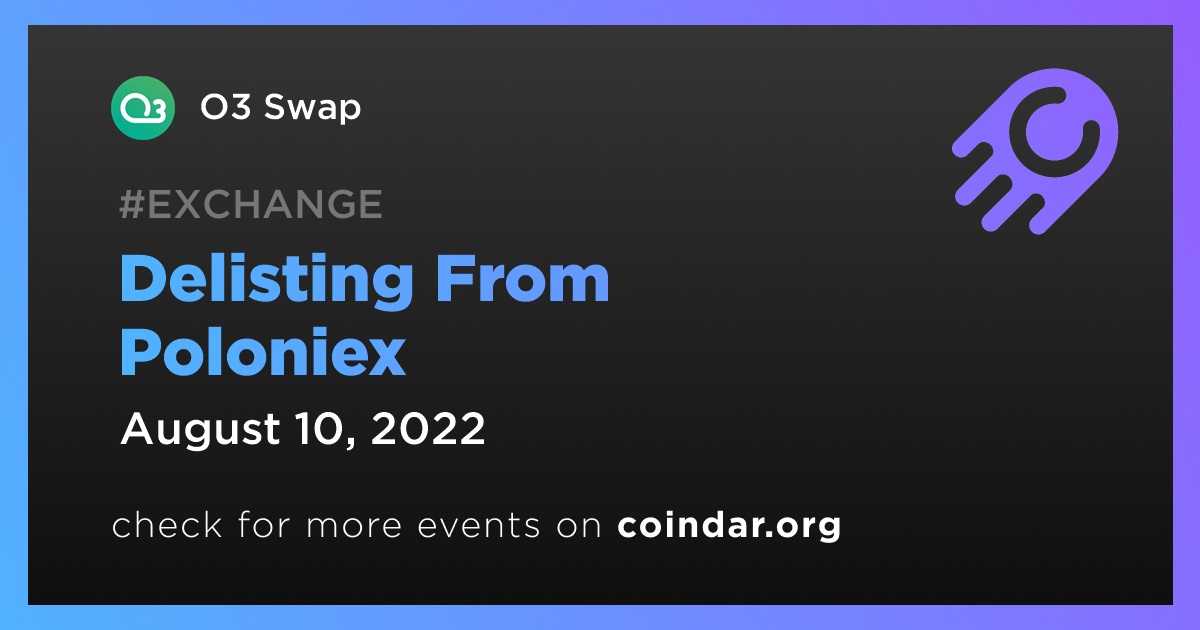 O3 Swap

#EXCHANGE

Delisting From Poloniex

August 10, 2022

check for more events on coindar.org